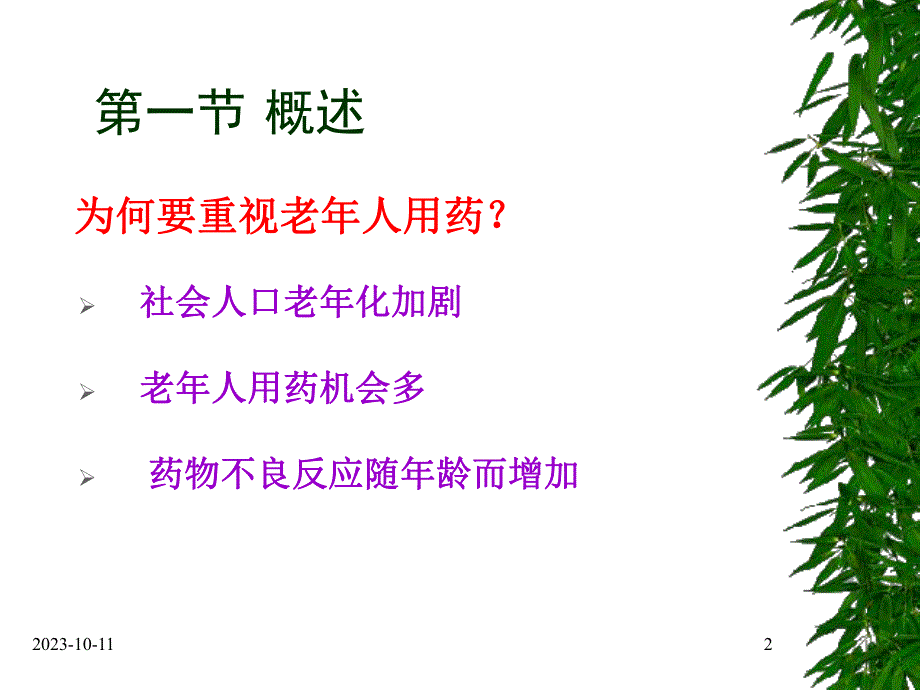 第一节 概述

为何要重视老年人用药？

➢ 社会人口老年化加剧

➢ 老年人用药机会多

➢ 药物不良反应随年龄而增加

2023-10-11

2